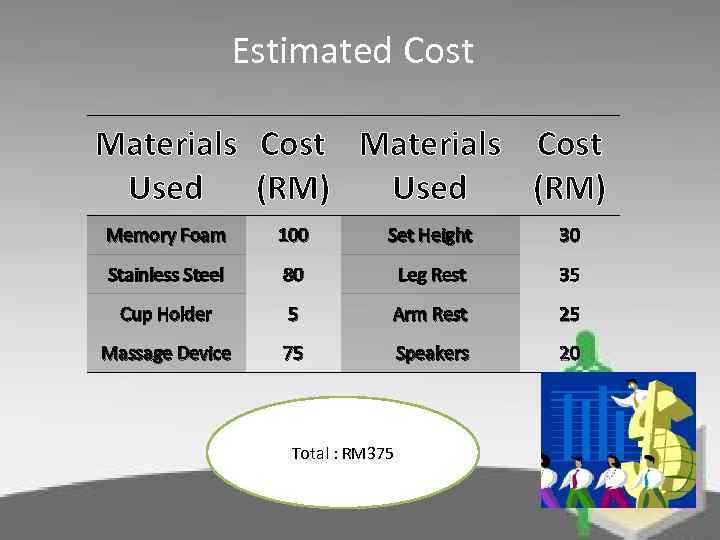 Estimated Cost

| Materials Used | Cost (RM) | Materials Used | Cost (RM) |
|---|---|---|---|
| Memory Foam | 100 | Set Height | 30 |
| Stainless Steel | 80 | Leg Rest | 35 |
| Cup Holder | 5 | Arm Rest | 25 |
| Massage Device | 75 | Speakers | 20 |

Total : RM375